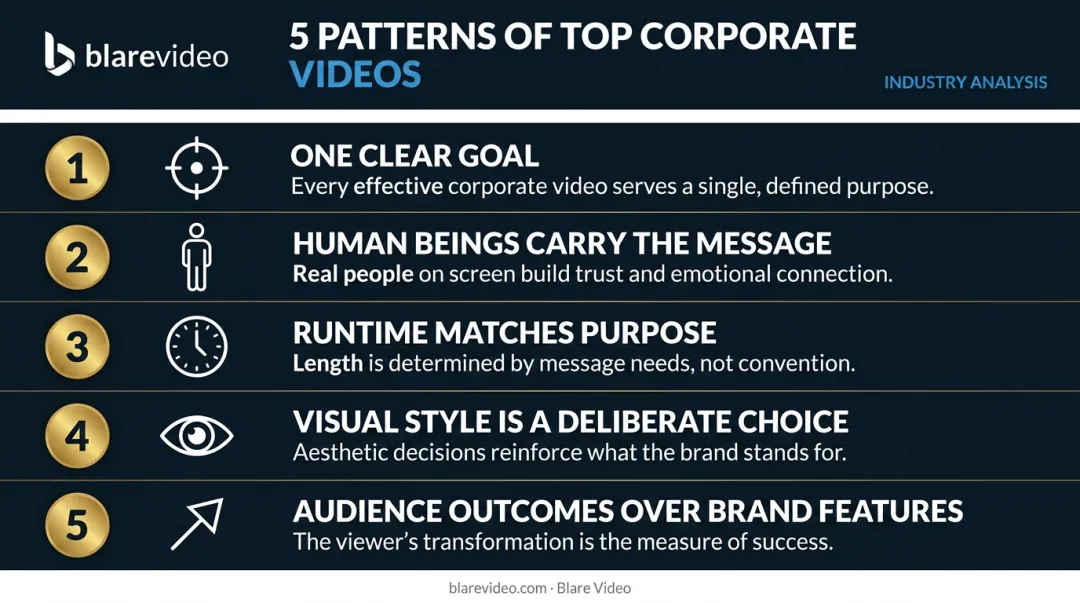 blarevideo

5 PATTERNS OF TOP CORPORATE VIDEOS

INDUSTRY ANALYSIS

1
ONE CLEAR GOAL
Every effective corporate video serves a single, defined purpose.

2
HUMAN BEINGS CARRY THE MESSAGE
Real people on screen build trust and emotional connection.

3
RUNTIME MATCHES PURPOSE
Length is determined by message needs, not convention.

4
VISUAL STYLE IS A DELIBERATE CHOICE
Aesthetic decisions reinforce what the brand stands for.

5
AUDIENCE OUTCOMES OVER BRAND FEATURES
The viewer's transformation is the measure of success.

blarevideo.com · Blare Video